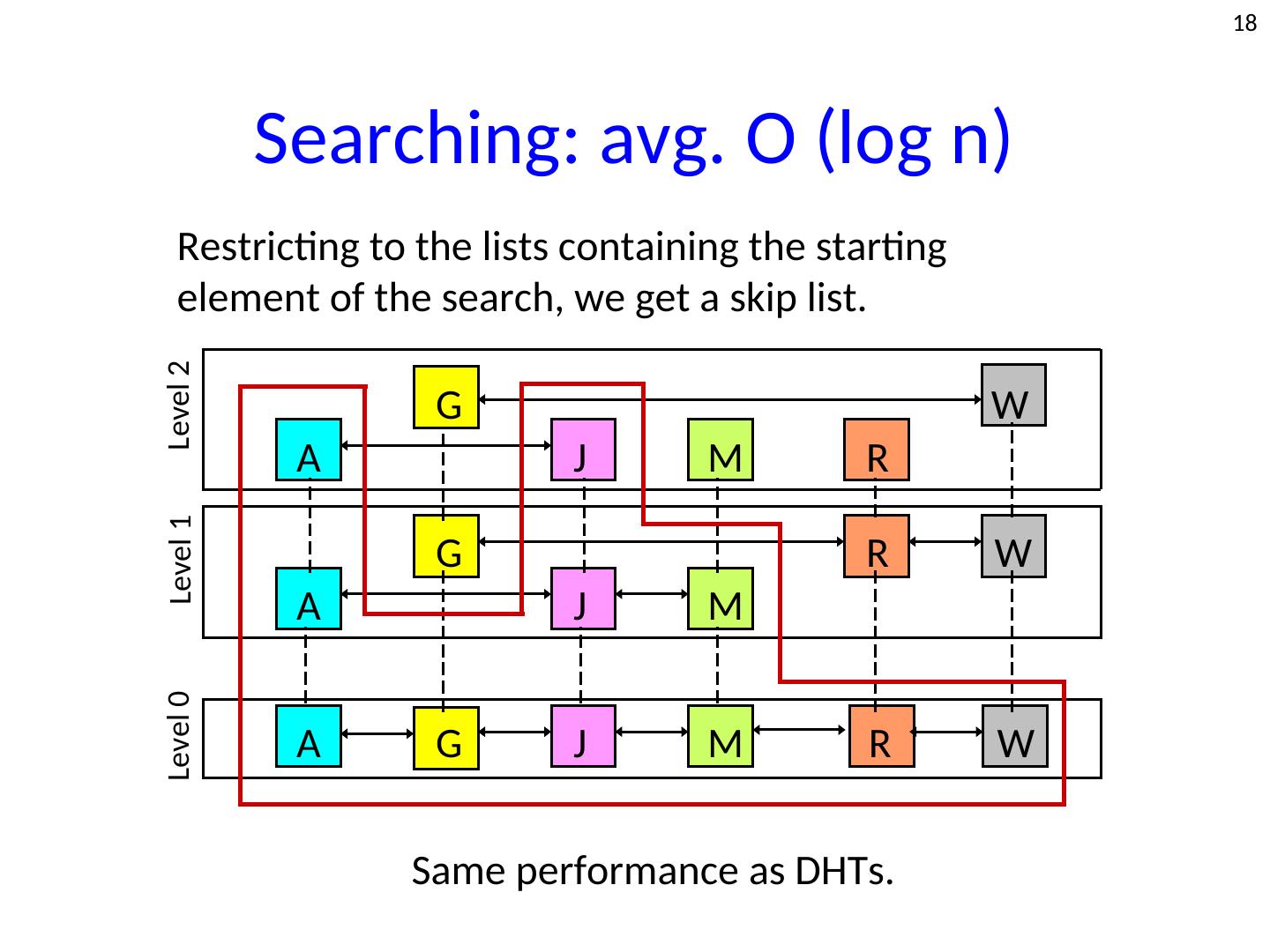 18

Searching: avg. O (log n)

Restricting to the lists containing the starting element of the search, we get a skip list.

Level 2

G

W

A

J

M

R

Level 1

G

R

W

A

J

M

Level 0

A

G

J

M

R

W

Same performance as DHTs.